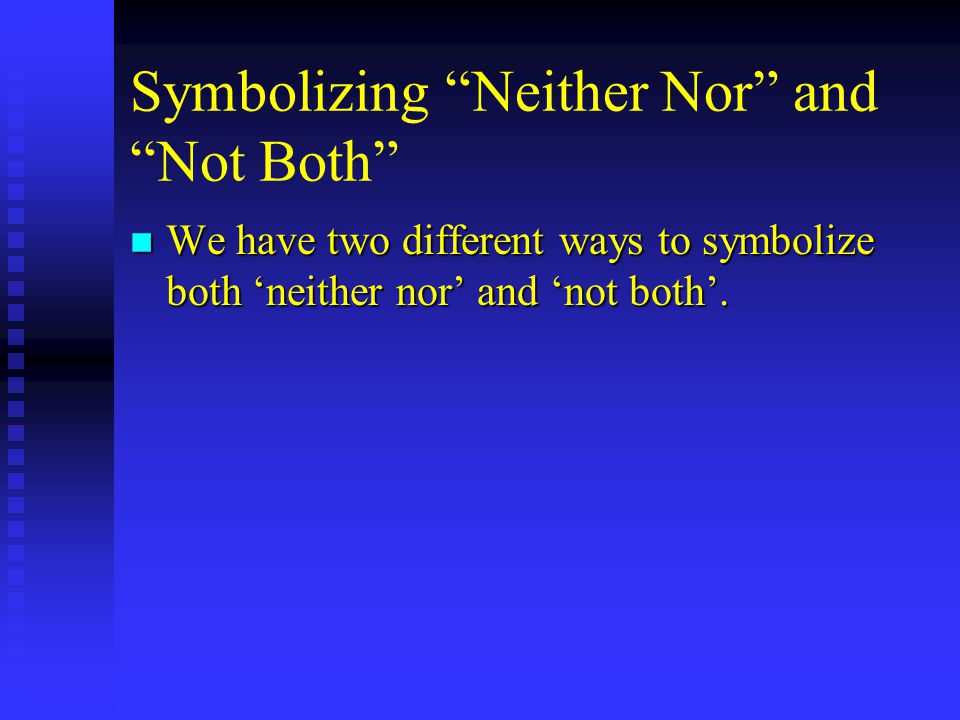 Symbolizing “Neither Nor” and “Not Both”

We have two different ways to symbolize both ‘neither nor’ and ‘not both’.